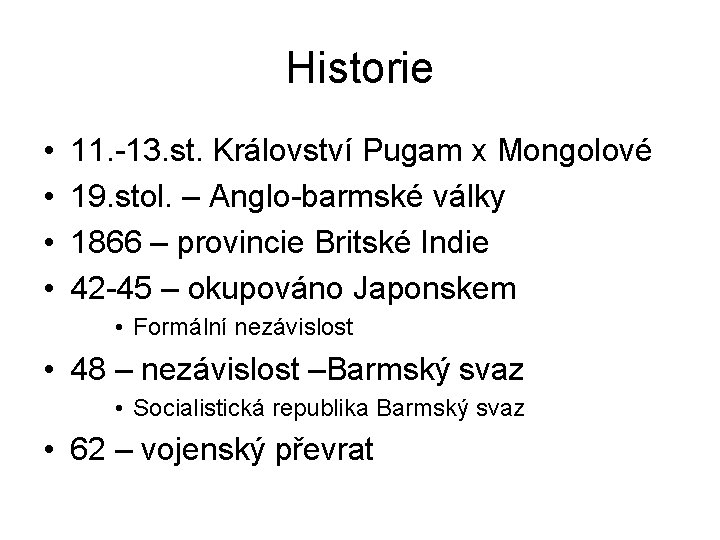 Historie

• 11.-13.st. Království Pugam x Mongolové
• 19.stol. – Anglo-barmské války
• 1866 – provincie Britské Indie
• 42-45 – okupováno Japonskem
  • Formální nezávislost
• 48 – nezávislost –Barmský svaz
  • Socialistická republika Barmský svaz
• 62 – vojenský převrat